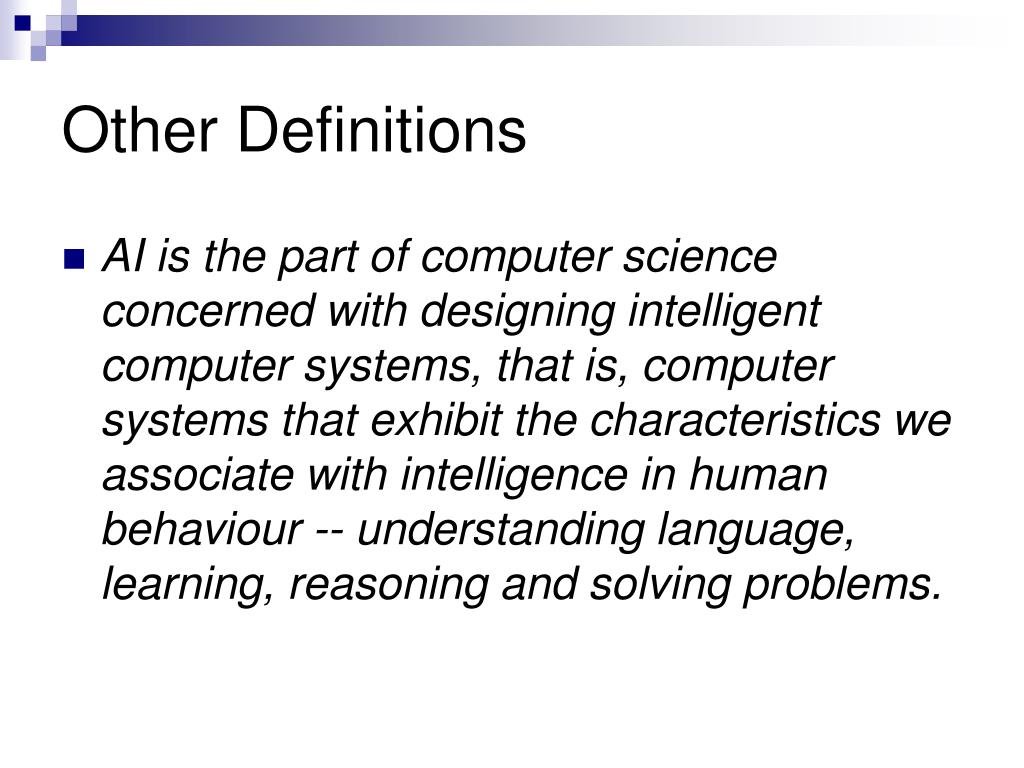 Other Definitions

AI is the part of computer science concerned with designing intelligent computer systems, that is, computer systems that exhibit the characteristics we associate with intelligence in human behaviour -- understanding language, learning, reasoning and solving problems.